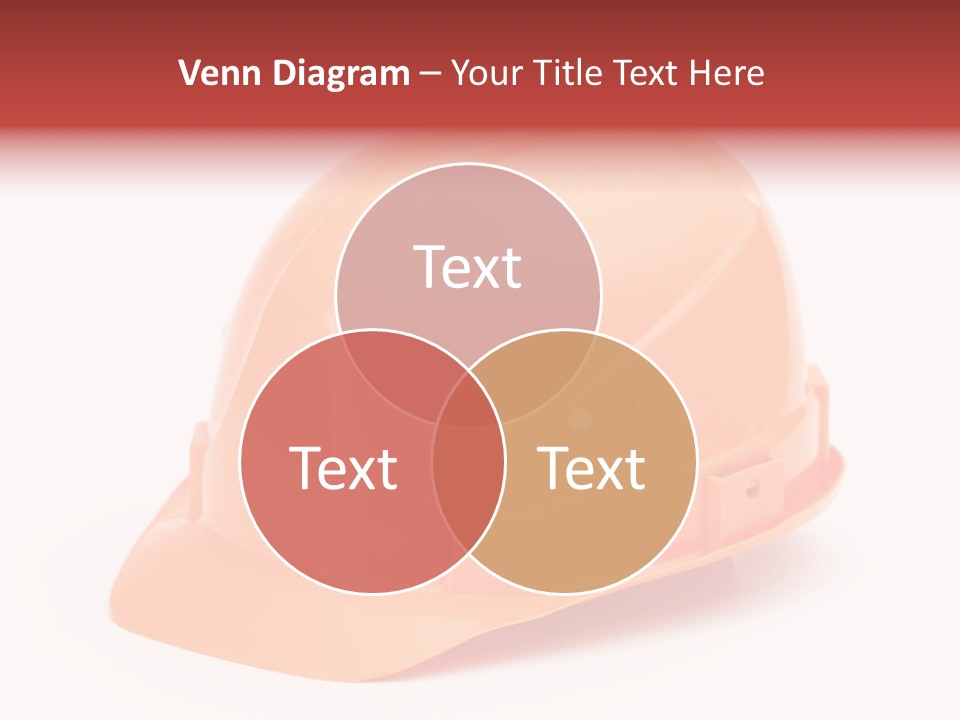 Venn Diagram – Your Title Text Here

Text

Text

Text